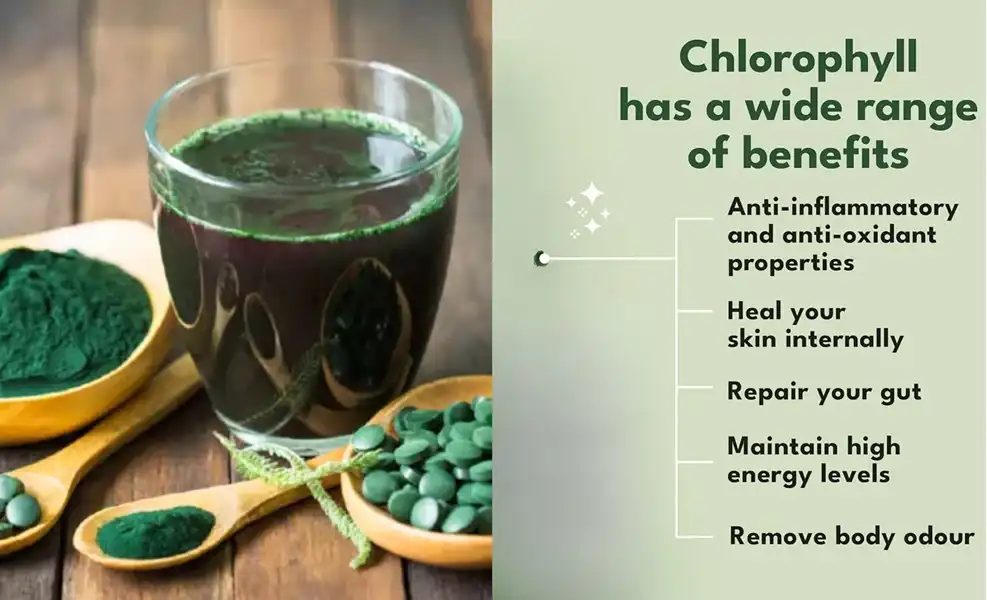 Chlorophyll has a wide range of benefits

Anti-inflammatory and anti-oxidant properties

Heal your skin internally

Repair your gut

Maintain high energy levels

Remove body odour